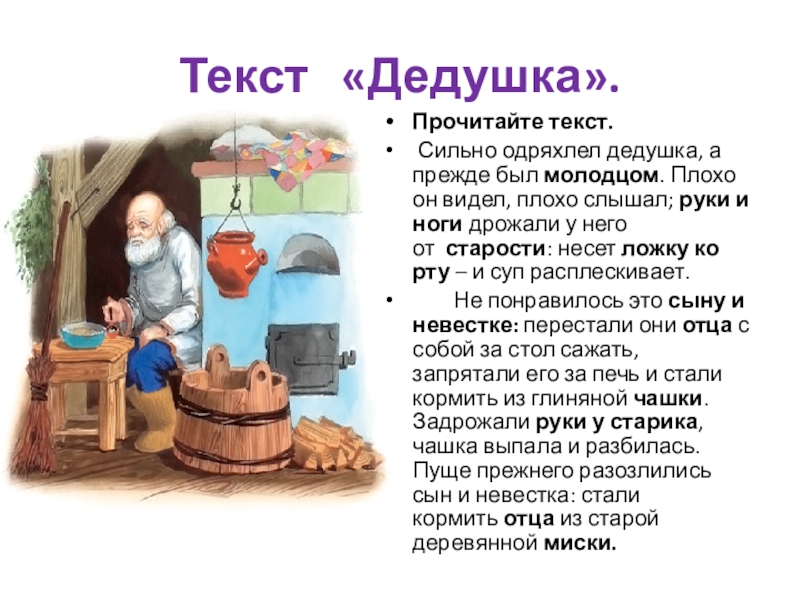 Текст «Дедушка».

• Прочитайте текст.

• Сильно одряхлел дедушка, а прежде был молодцом. Плохо он видел, плохо слышал; руки и ноги дрожали у него от старости: несет ложку ко рту – и суп расплескивает.

• Не понравилось это сыну и невестке: перестали они отца с собой за стол сажать, запрятали его за печь и стали кормить из глиняной чашки. Задрожали руки у старика, чашка выпала и разбилась. Пуще прежнего разозлились сын и невестка: стали кормить отца из старой деревянной миски.